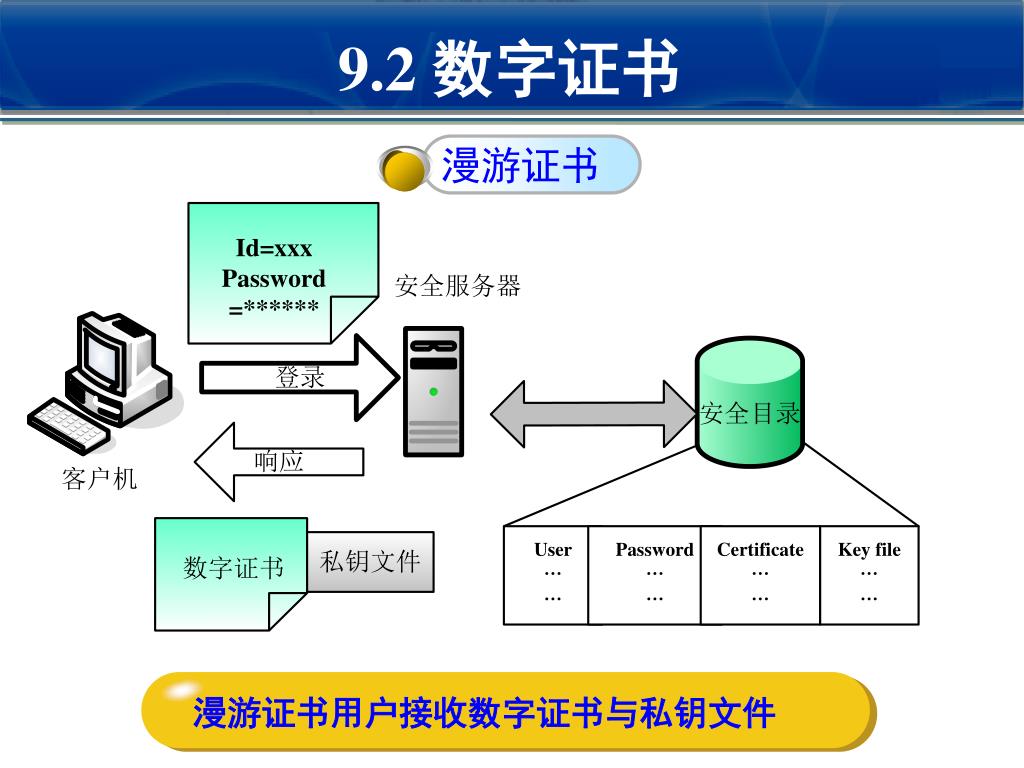 9.2 数字证书

漫游证书

Id=xxx
Password
=******

安全服务器

登录

响应

客户机

安全目录

数字证书

私钥文件

| User | Password | Certificate | Key file |
|---|---|---|---|
| … | … | … | … |
| … | … | … | … |

漫游证书用户接收数字证书与私钥文件